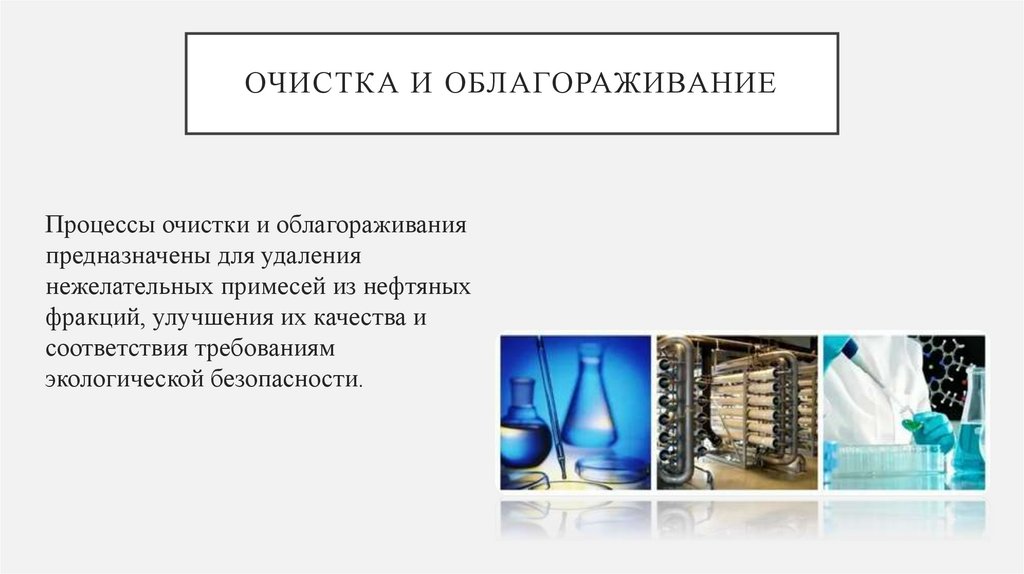 ОЧИСТКА И ОБЛАГОРАЖИВАНИЕ

Процессы очистки и облагораживания предназначены для удаления нежелательных примесей из нефтяных фракций, улучшения их качества и соответствия требованиям экологической безопасности.